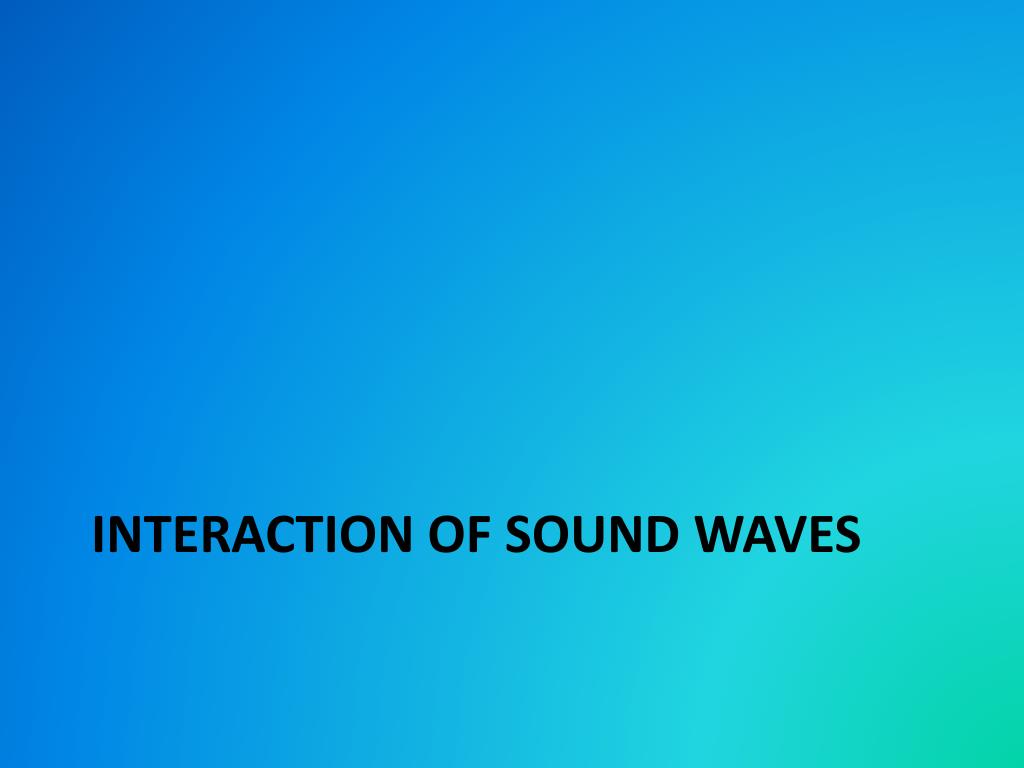 INTERACTION OF SOUND WAVES